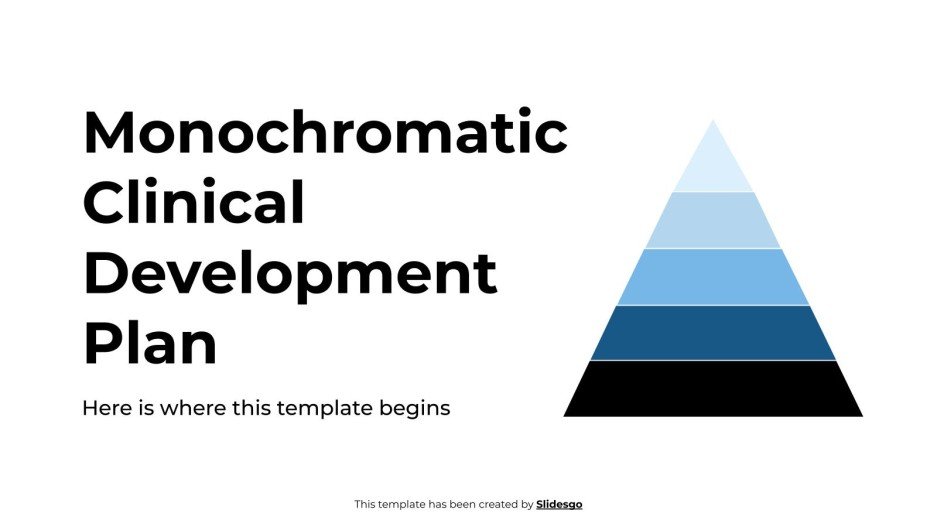 Monochromatic Clinical Development Plan

Here is where this template begins

This template has been created by Slidesgo